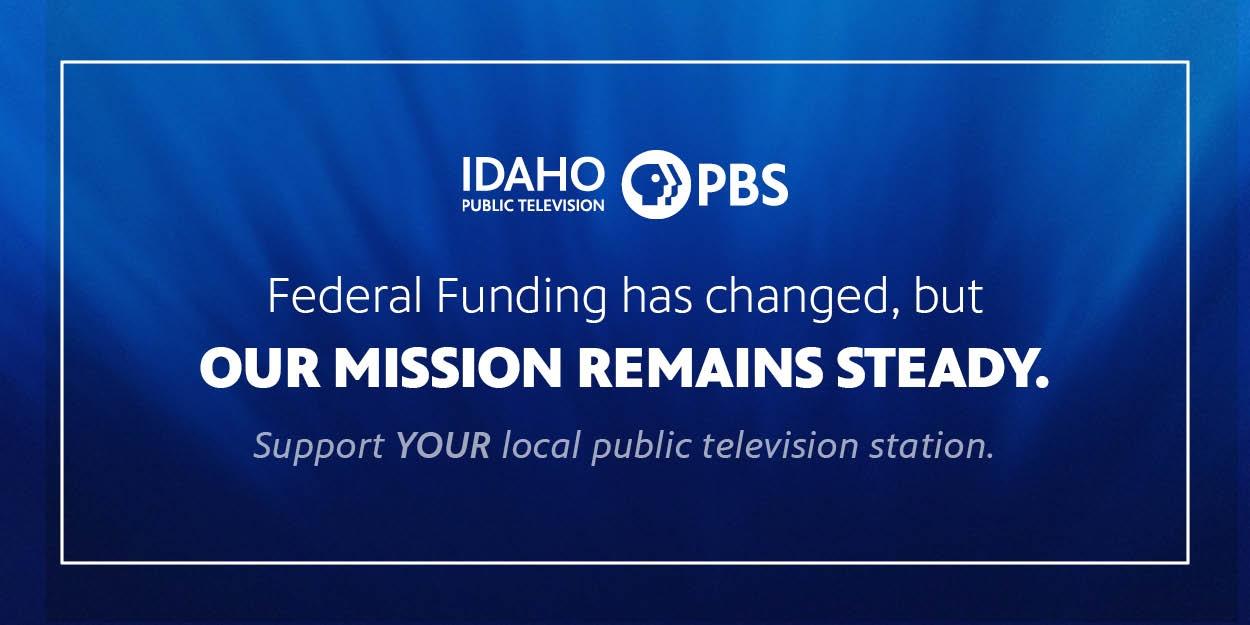 IDAHO
PUBLIC TELEVISION
PBS

Federal Funding has changed, but
OUR MISSION REMAINS STEADY.

Support YOUR local public television station.